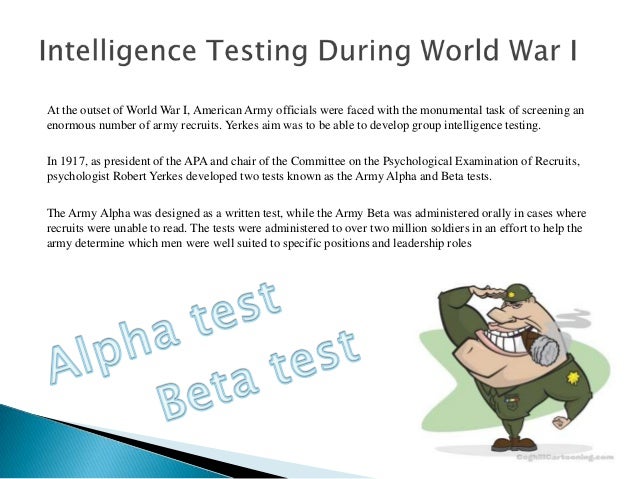 Intelligence Testing During World War I

At the outset of World War I, American Army officials were faced with the monumental task of screening an enormous number of army recruits. Yerkes aim was to be able to develop group intelligence testing.

In 1917, as president of the APA and chair of the Committee on the Psychological Examination of Recruits, psychologist Robert Yerkes developed two tests known as the Army Alpha and Beta tests.

The Army Alpha was designed as a written test, while the Army Beta was administered orally in cases where recruits were unable to read. The tests were administered to over two million soldiers in an effort to help the army determine which men were well suited to specific positions and leadership roles

Alpha test
Beta test

CoghillCartooning.com